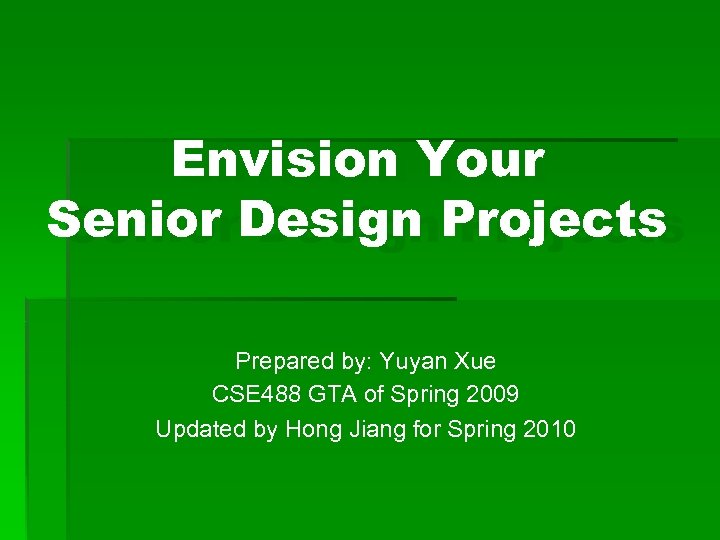 Envision Your
Senior Design Projects

Prepared by: Yuyan Xue
CSE488 GTA of Spring 2009
Updated by Hong Jiang for Spring 2010